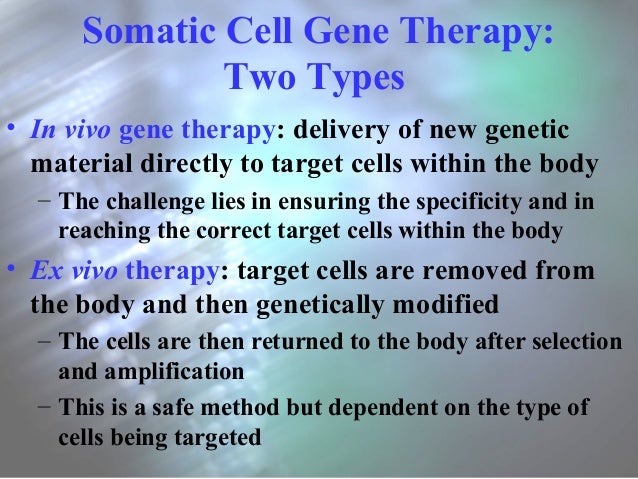 Somatic Cell Gene Therapy: Two Types

• In vivo gene therapy: delivery of new genetic material directly to target cells within the body
– The challenge lies in ensuring the specificity and in reaching the correct target cells within the body

• Ex vivo therapy: target cells are removed from the body and then genetically modified
– The cells are then returned to the body after selection and amplification
– This is a safe method but dependent on the type of cells being targeted